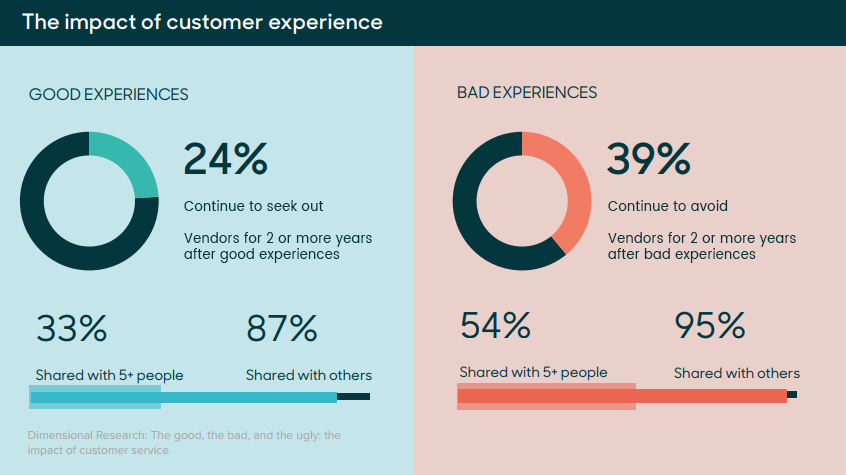 The impact of customer experience

GOOD EXPERIENCES

24%

Continue to seek out

Vendors for 2 or more years after good experiences

33%

Shared with 5+ people

87%

Shared with others

Dimensional Research: The good, the bad, and the ugly: the impact of customer service

BAD EXPERIENCES

39%

Continue to avoid

Vendors for 2 or more years after bad experiences

54%

Shared with 5+ people

95%

Shared with others